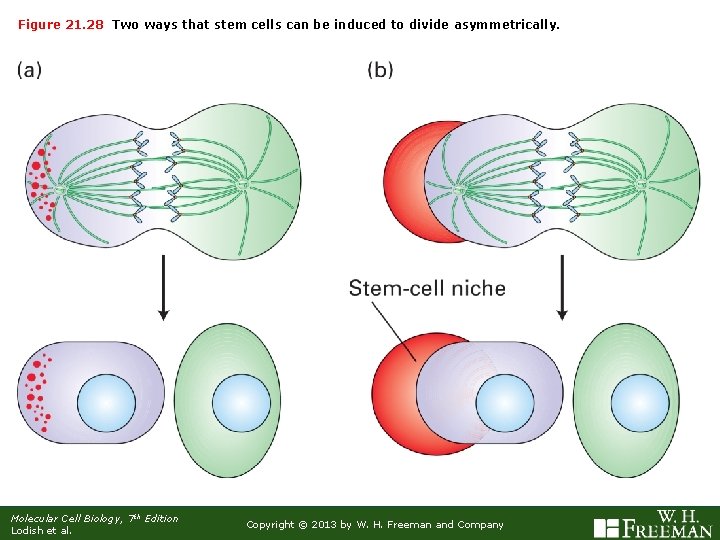 Figure 21.28 Two ways that stem cells can be induced to divide asymmetrically.

(a)

(b)

Stem-cell niche

Molecular Cell Biology, 7th Edition
Lodish et al.

Copyright © 2013 by W. H. Freeman and Company

W. H. FREEMAN